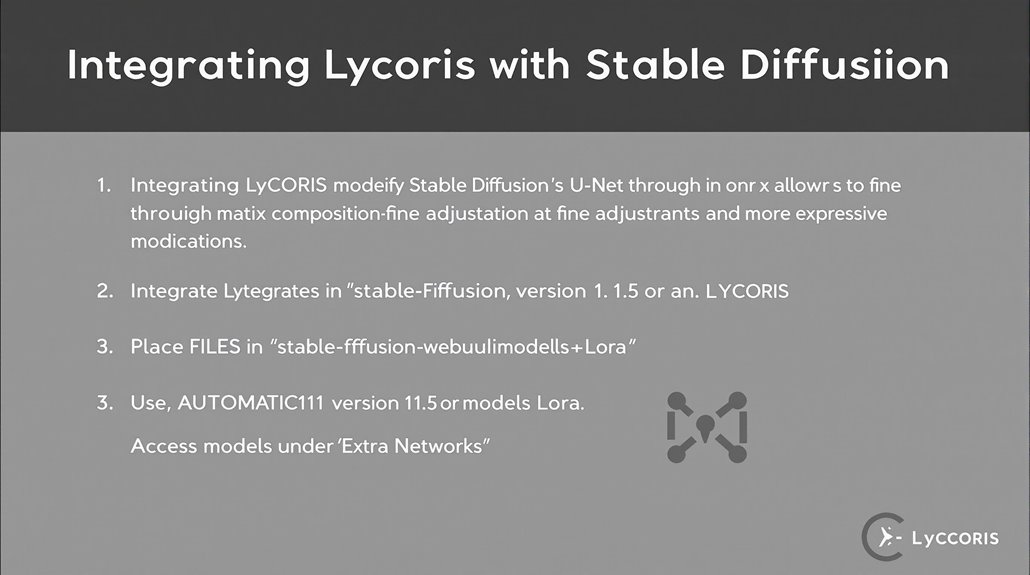 Integrating Lycoris with Stable Diffusiion

1. Integrating LyCORIS modeify Stable Diffusion's U-Net through in onr x allowr s to fine throuigh matix composition-fine adjustation at fine adjustrants and more expressive modications.

2. Integrate Lytegrates in "stable-Fiffusion, version 1. 1.5 or an. LYCORIS

3. Place FILES in "stable-fffusion-webuulimodells+Lora"

3. Use, AUTOMATIC111 version 11.5 or models Lora.

Access models under 'Extra Networks"

LyCCORIS